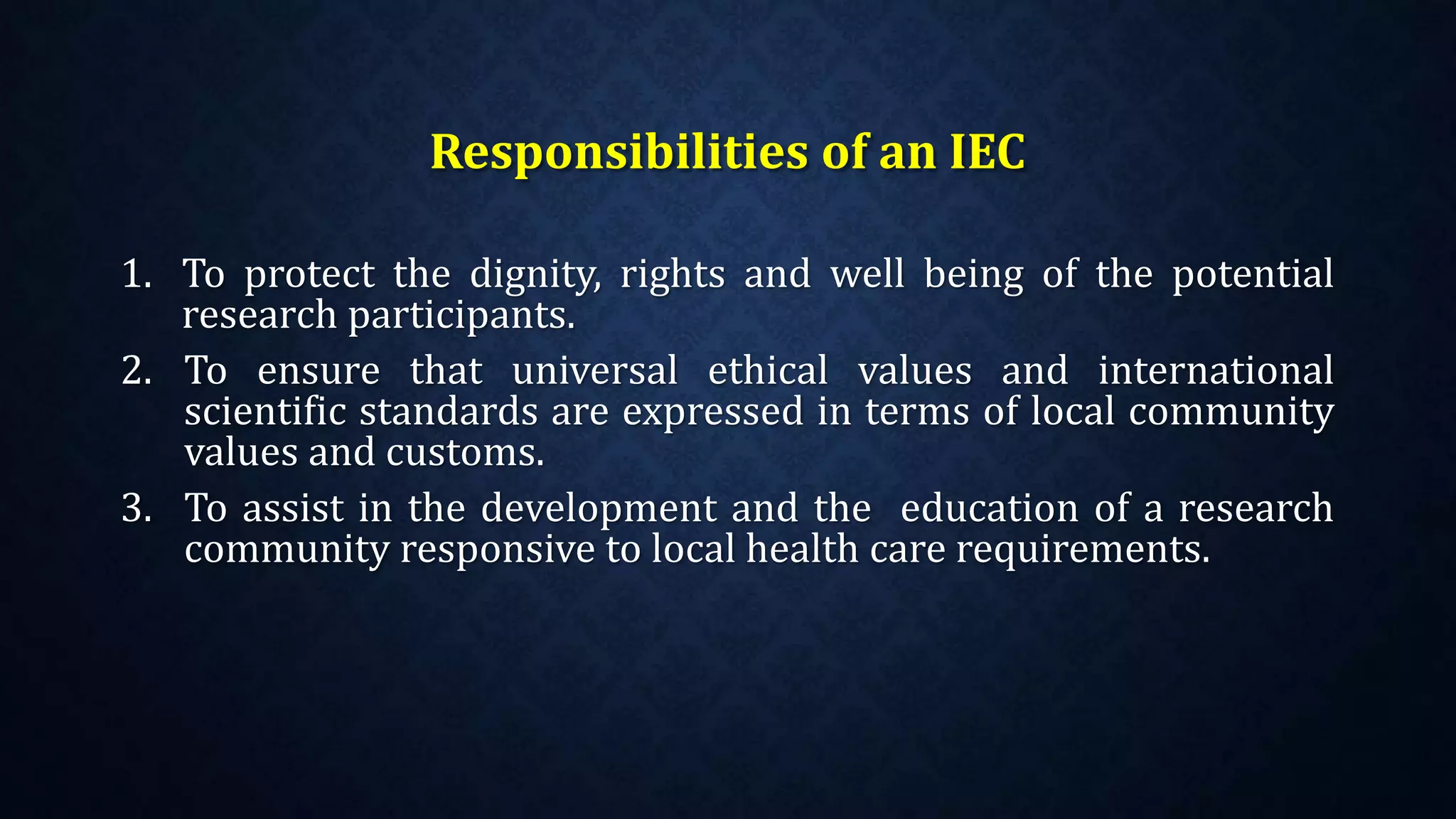 Responsibilities of an IEC

1. To protect the dignity, rights and well being of the potential research participants.

2. To ensure that universal ethical values and international scientific standards are expressed in terms of local community values and customs.

3. To assist in the development and the education of a research community responsive to local health care requirements.